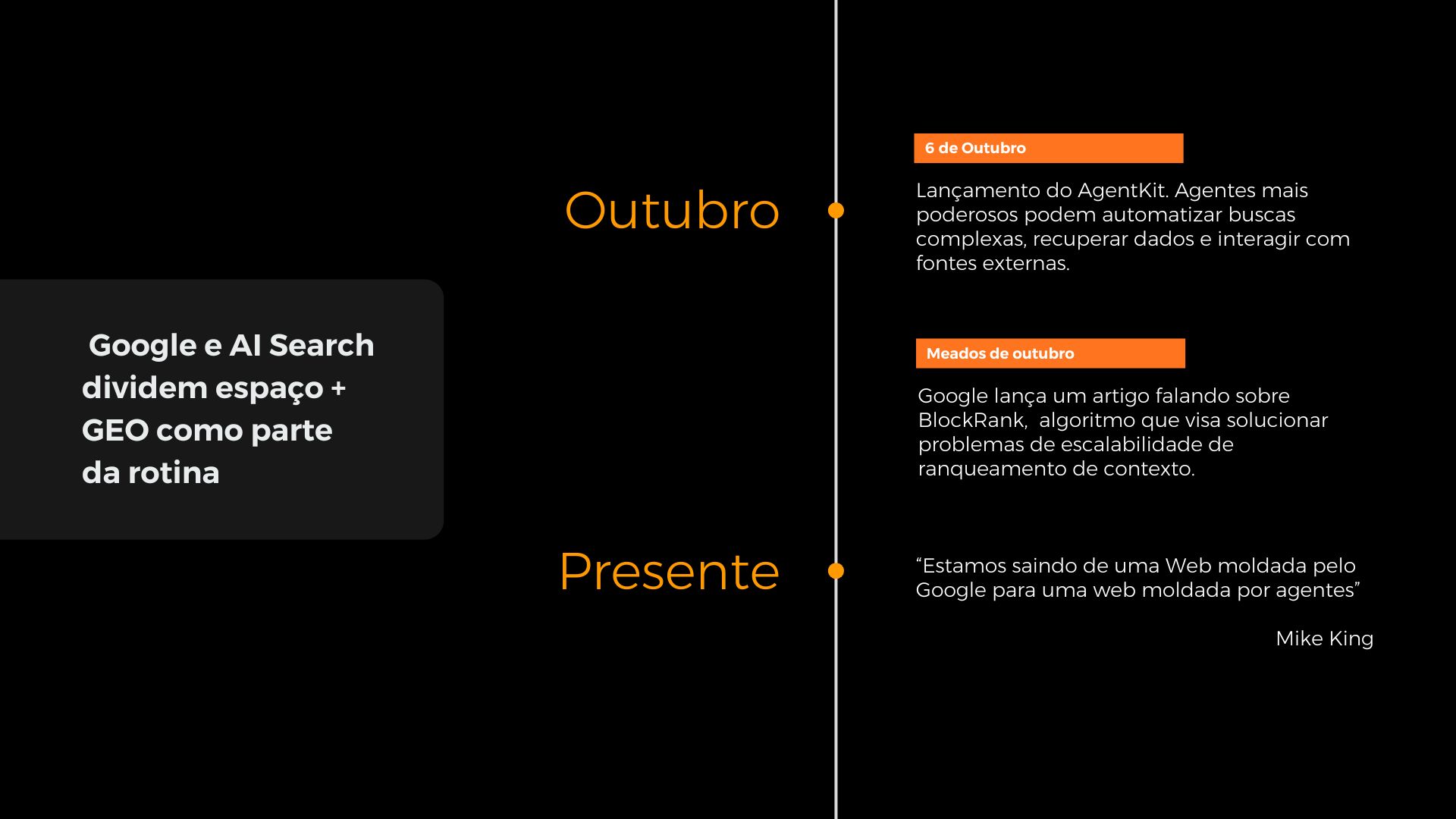 Google e AI Search dividem espaço + GEO como parte da rotina

Outubro

6 de Outubro

Lançamento do AgentKit. Agentes mais poderosos podem automatizar buscas complexas, recuperar dados e interagir com fontes externas.

Meados de outubro

Google lança um artigo falando sobre BlockRank, algoritmo que visa solucionar problemas de escalabilidade de ranqueamento de contexto.

Presente

“Estamos saindo de uma Web moldada pelo Google para uma web moldada por agentes”

Mike King